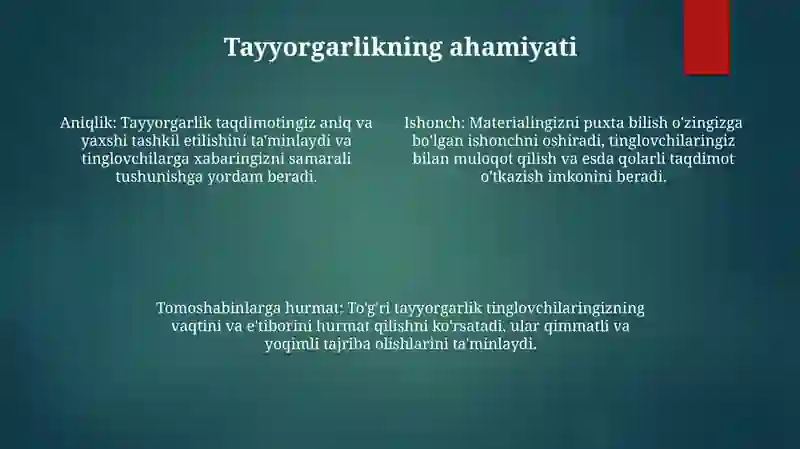 Tayyorgarlikning ahamiyati

Aniqlik: Tayyorgarlik taqdimotingiz aniq va yaxshi tashkil etilishini ta'minlaydi va tinglovchilarga xabaringizni samarali tushunishga yordam beradi.

Ishonch: Materialingizni puxta bilish o'zingizga bo'lgan ishonchni oshiradi, tinglovchilaringiz bilan muloqot qilish va esda qolarli taqdimot o'tkazish imkonini beradi.

Tomoshabinlarga hurmat: To'g'ri tayyorgarlik tinglovchilaringizning vaqtini va e'tiborini hurmat qilishni ko'rsatadi, ular qimmatli va yoqimli tajriba olishlarini ta'minlaydi.